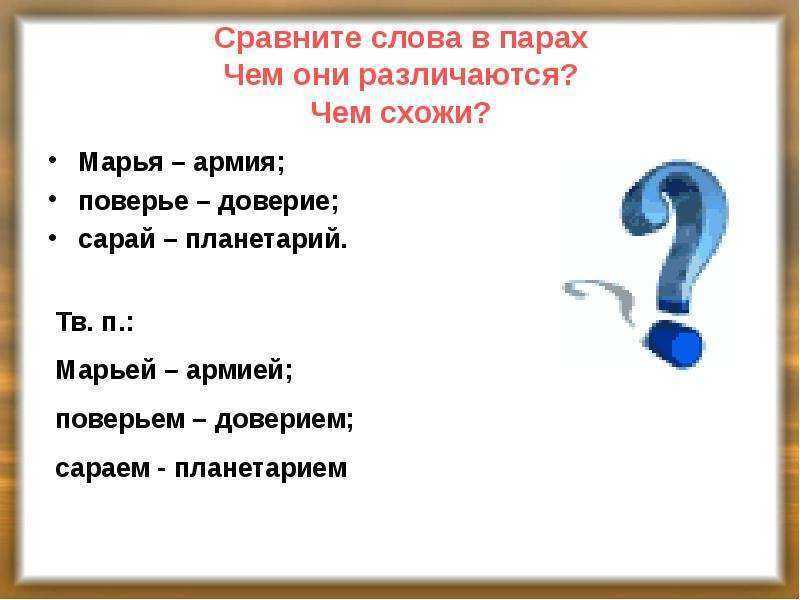 Сравните слова в парах
Чем они различаются?
Чем схожи?

• Марья – армия;
• поверье – доверие;
• сарай – планетарий.

Тв. п.:
Марьей – армией;
поверьем – доверием;
сараем - планетарием